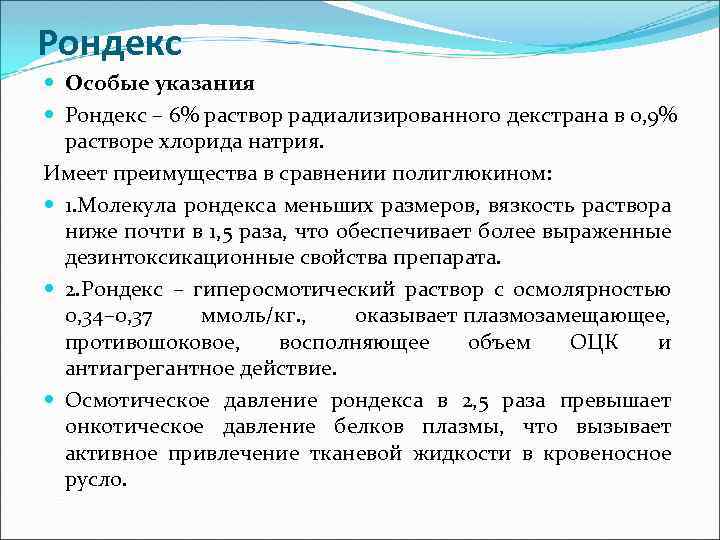 Рондекс

Особые указания

Рондекс – 6% раствор радиализированного декстрана в 0,9% растворе хлорида натрия.

Имеет преимущества в сравнении полиглюкином:

1.Молекула рондекса меньших размеров, вязкость раствора ниже почти в 1,5 раза, что обеспечивает более выраженные дезинтоксикационные свойства препарата.

2.Рондекс – гиперосмотический раствор с осмолярностью 0,34–0,37 ммоль/кг., оказывает плазмозамещающее, противошоковое, восполняющее объем ОЦК и антиагрегантное действие.

Осмотическое давление рондекса в 2,5 раза превышает онкотическое давление белков плазмы, что вызывает активное привлечение тканевой жидкости в кровеносное русло.